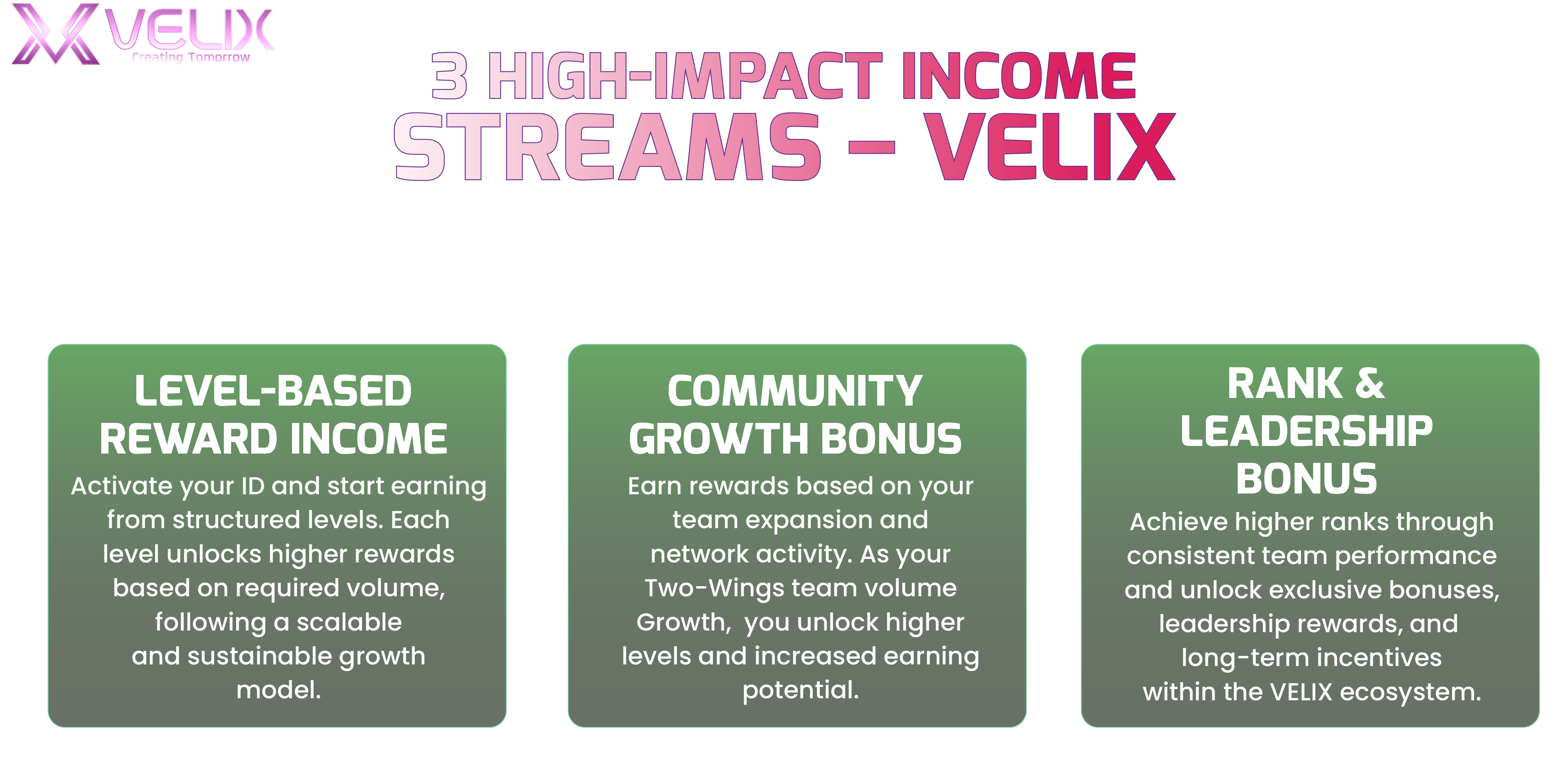 VELIX
Creating Tomorrow

3 HIGH-IMPACT INCOME STREAMS – VELIX

LEVEL-BASED REWARD INCOME

Activate your ID and start earning from structured levels. Each level unlocks higher rewards based on required volume, following a scalable and sustainable growth model.

COMMUNITY GROWTH BONUS

Earn rewards based on your team expansion and network activity. As your Two-Wings team volume Growth, you unlock higher levels and increased earning potential.

RANK & LEADERSHIP BONUS

Achieve higher ranks through consistent team performance and unlock exclusive bonuses, leadership rewards, and long-term incentives within the VELIX ecosystem.